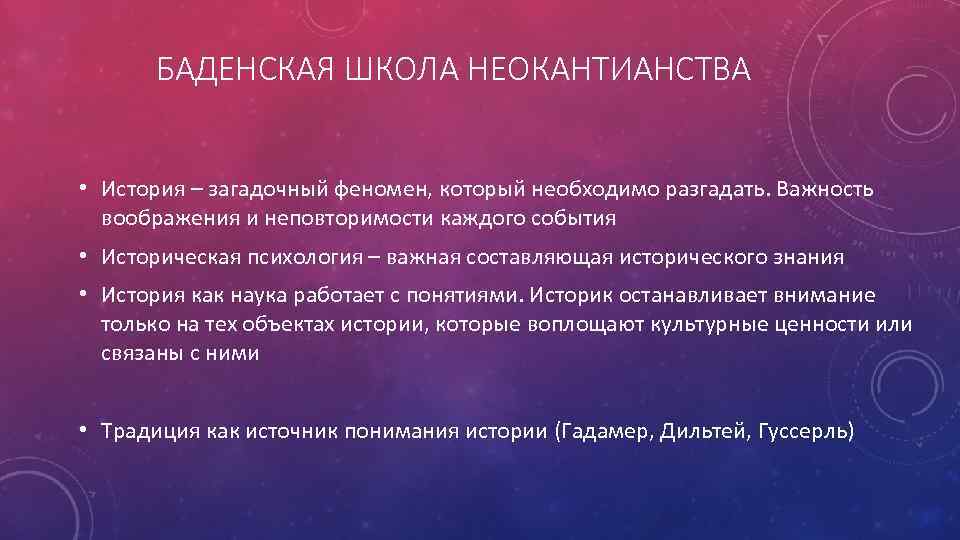 БАДЕНСКАЯ ШКОЛА НЕОКАНТИАНСТВА

• История – загадочный феномен, который необходимо разгадать. Важность воображения и неповторимости каждого события

• Историческая психология – важная составляющая исторического знания

• История как наука работает с понятиями. Историк останавливает внимание только на тех объектах истории, которые воплощают культурные ценности или связаны с ними

• Традиция как источник понимания истории (Гадамер, Дильтей, Гуссерль)